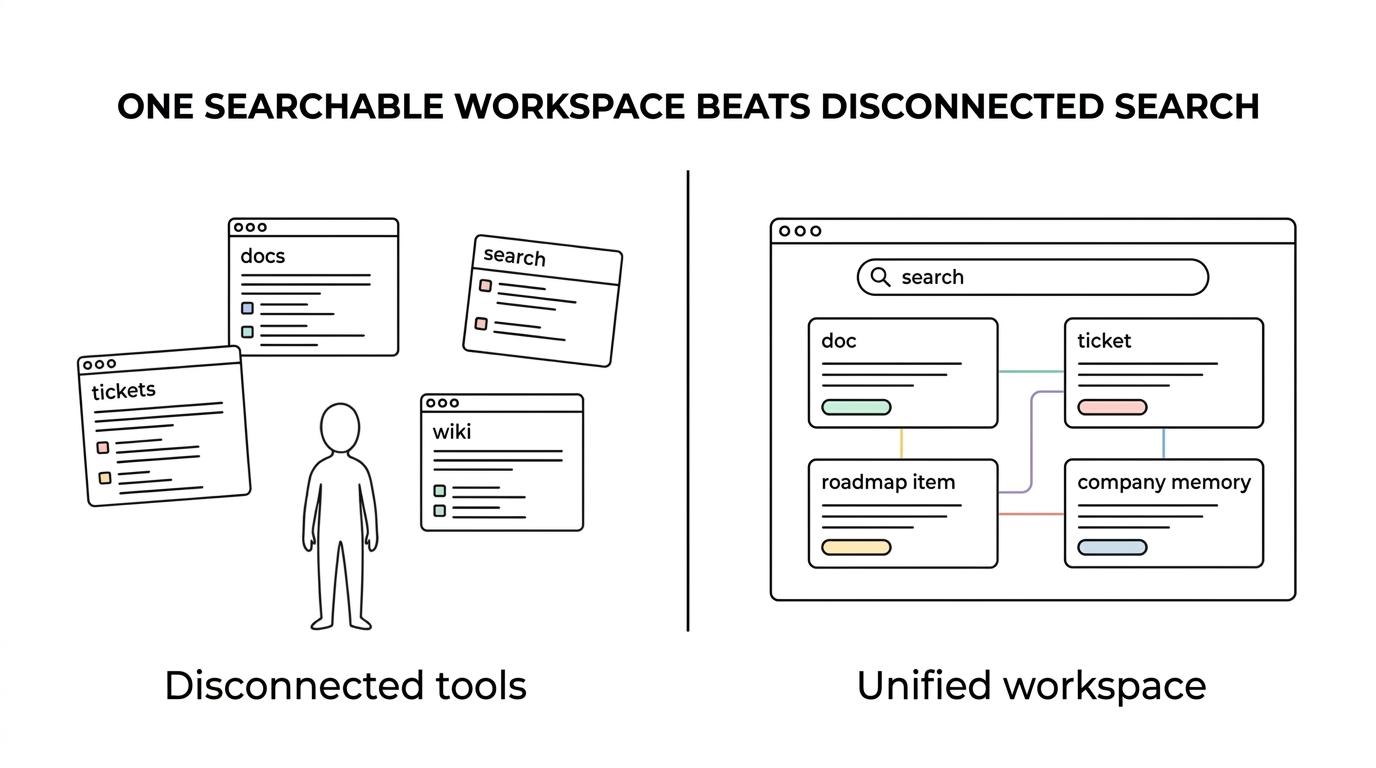 ONE SEARCHABLE WORKSPACE BEATS DISCONNECTED SEARCH

docs

search

tickets

wiki

Disconnected tools

search

doc

ticket

roadmap item

company memory

Unified workspace